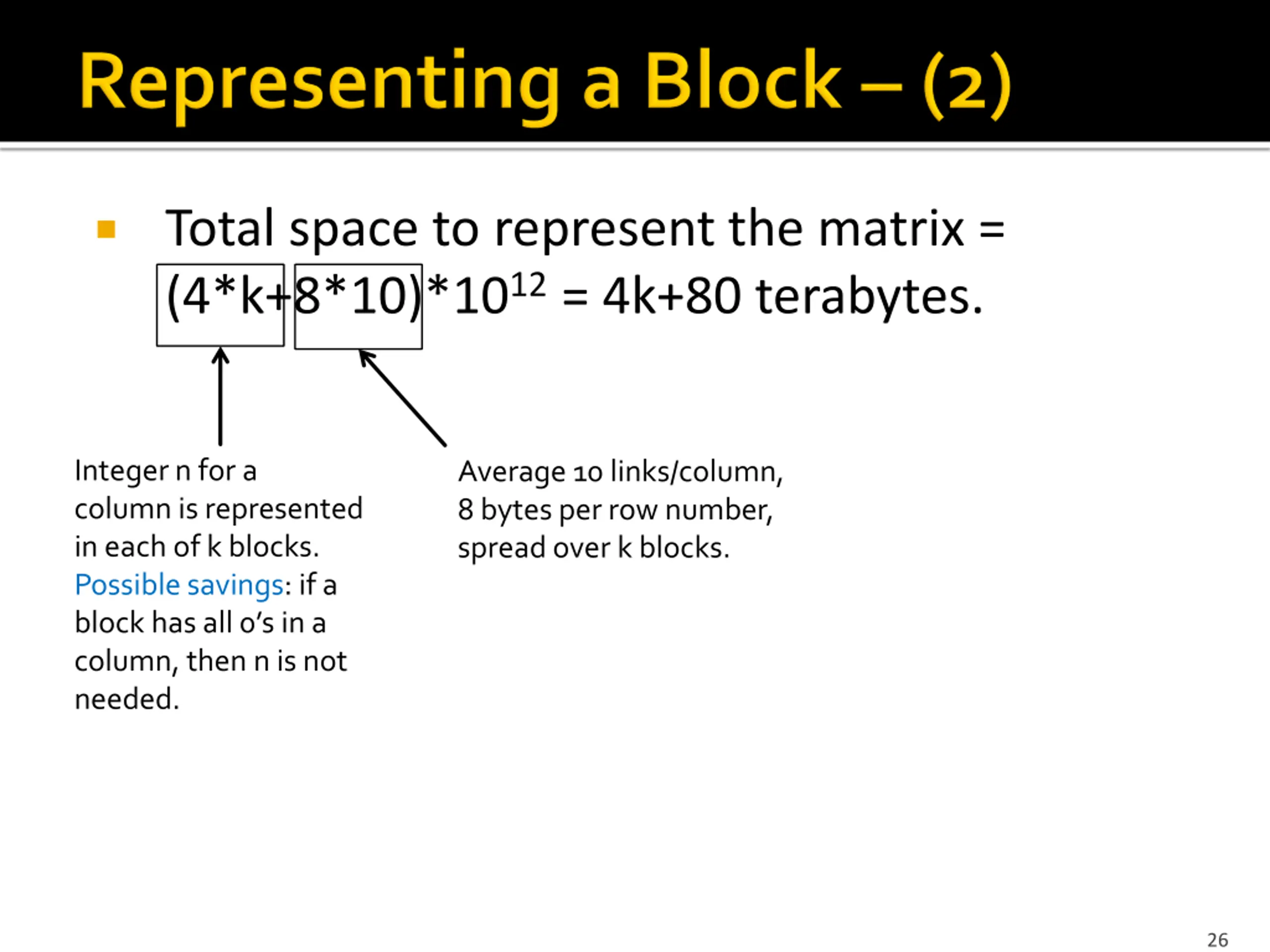 Representing a Block – (2)

Total space to represent the matrix = $(4*k+8*10)*10^{12}$ = 4k+80 terabytes.

Integer n for a column is represented in each of k blocks. Possible savings: if a block has all 0's in a column, then n is not needed.

Average 10 links/column, 8 bytes per row number, spread over k blocks.

26